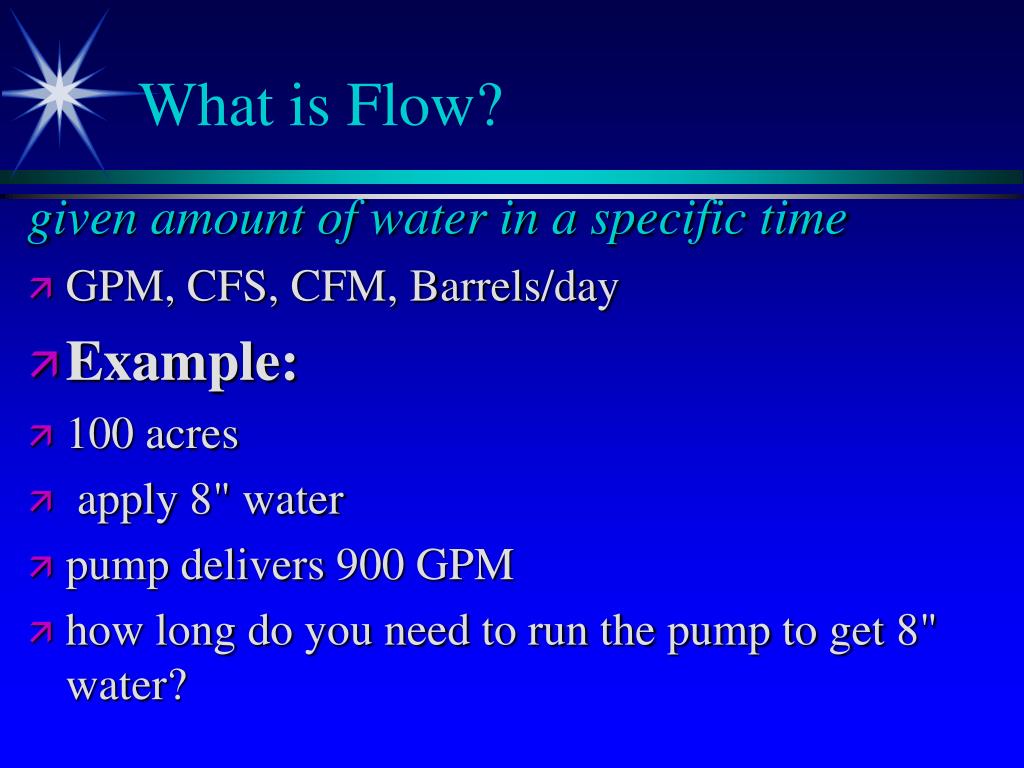 What is Flow?

given amount of water in a specific time

GPM, CFS, CFM, Barrels/day

Example:

100 acres

apply 8" water

pump delivers 900 GPM

how long do you need to run the pump to get 8" water?